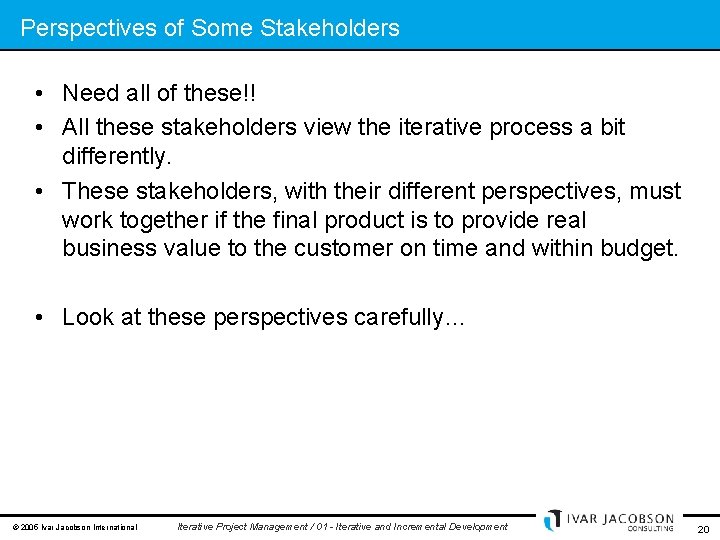 Perspectives of Some Stakeholders

• Need all of these!!
• All these stakeholders view the iterative process a bit differently.
• These stakeholders, with their different perspectives, must work together if the final product is to provide real business value to the customer on time and within budget.

• Look at these perspectives carefully…

© 2006 Ivar Jacobson International Iterative Project Management / 01 - Iterative and Incremental Development IVAR JACOBSON CONSULTING 20